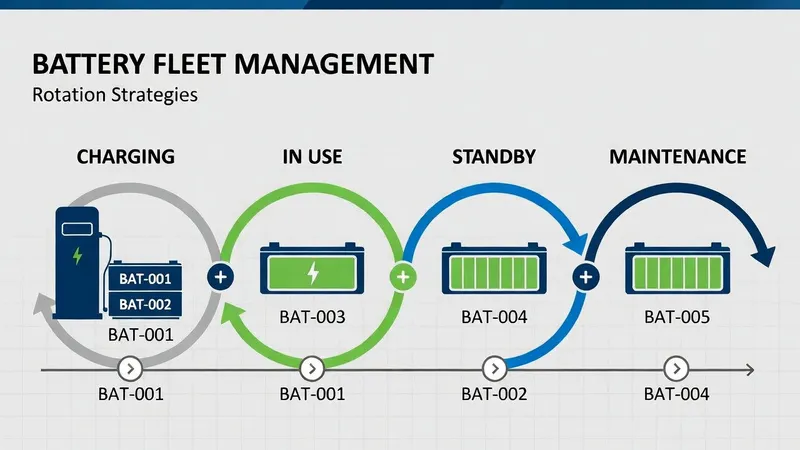 BATTERY FLEET MANAGEMENT
Rotation Strategies

CHARGING
IN USE
STANDBY
MAINTENANCE

BAT-001
BAT-002
BAT-001
BAT-003
BAT-004
BAT-005

BAT-001
BAT-001
BAT-002
BAT-004